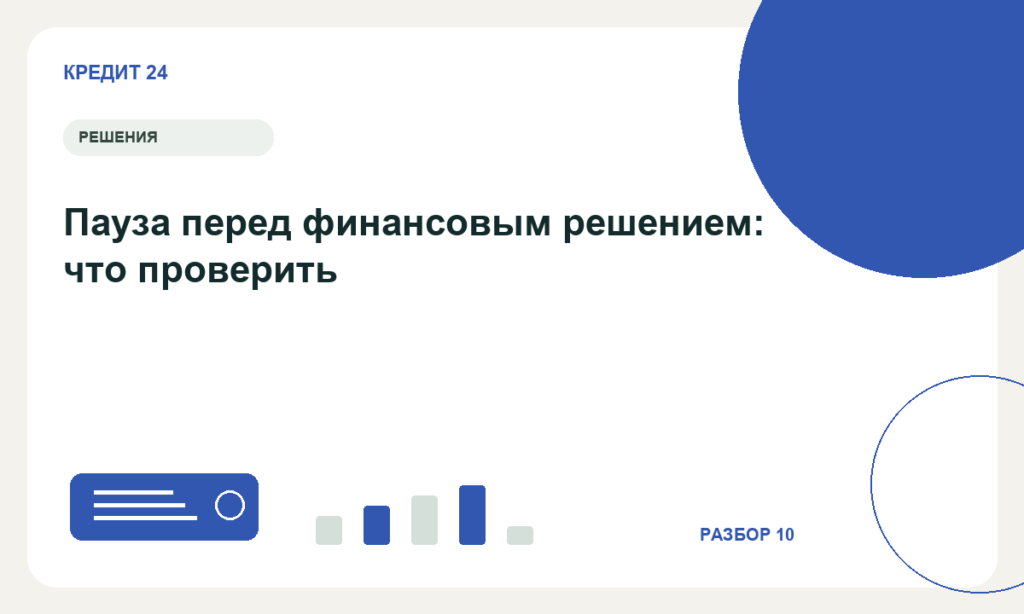 КРЕДИТ 24

РЕШЕНИЯ

Пауза перед финансовым решением: что проверить

РАЗБОР 10